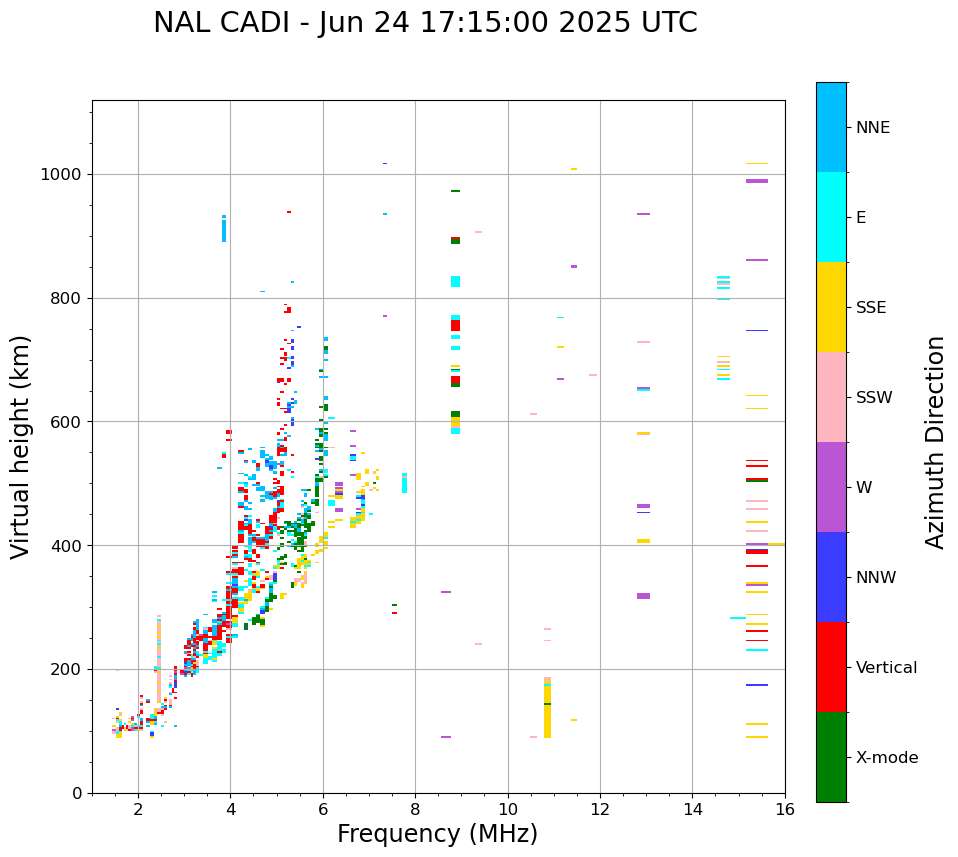 NAL CADI - Jun 24 17:15:00 2025 UTC

Virtual height (km)

1000
800
600
400
200
0

2
4
6
8
10
12
14
16

Frequency (MHz)

NNE
E
SSE
SSW
W
NNW
Vertical
X-mode

Azimuth Direction